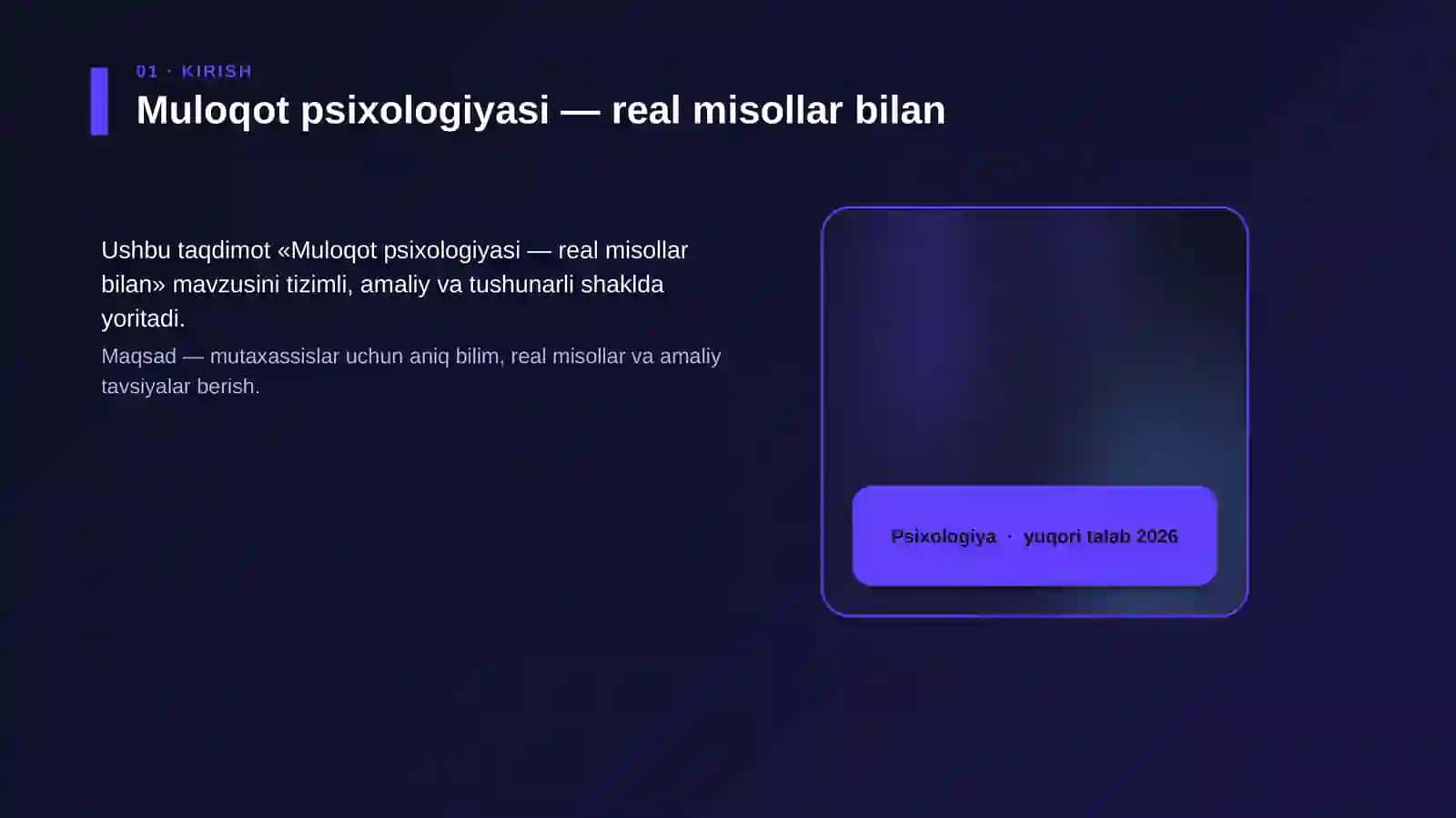 01 · KIRISH

Muloqot psixologiyasi — real misollar bilan

Ushbu taqdimot «Muloqot psixologiyasi — real misollar bilan» mavzusini tizimli, amaliy va tushunarli shaklda yoritadi.

Maqsad — mutaxassislar uchun aniq bilim, real misollar va amaliy tavsiyalar berish.

Psixologiya · yuqori talab 2026